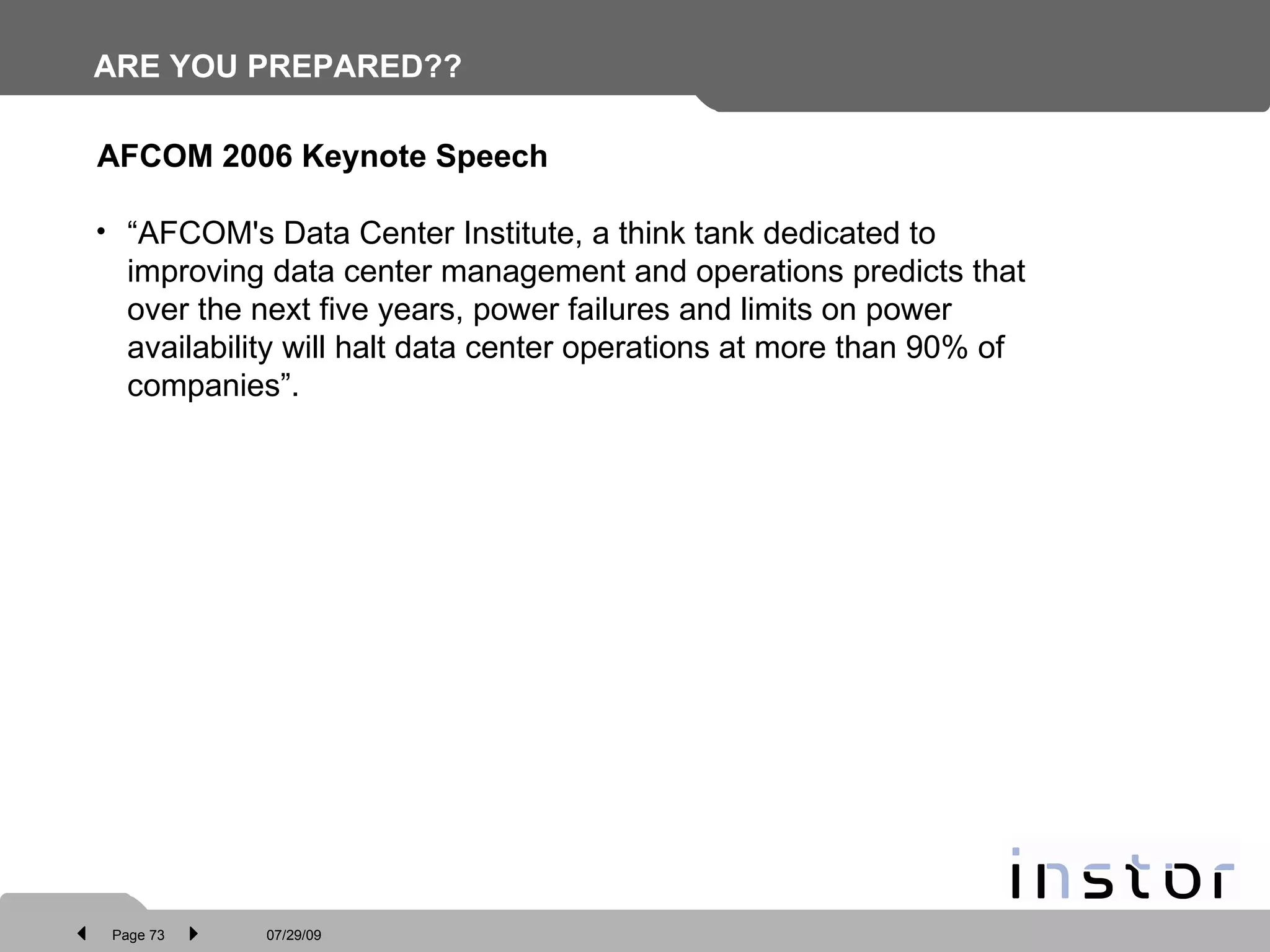 ARE YOU PREPARED??

AFCOM 2006 Keynote Speech

• “AFCOM's Data Center Institute, a think tank dedicated to improving data center management and operations predicts that over the next five years, power failures and limits on power availability will halt data center operations at more than 90% of companies”.

instor

Page 73

07/29/09